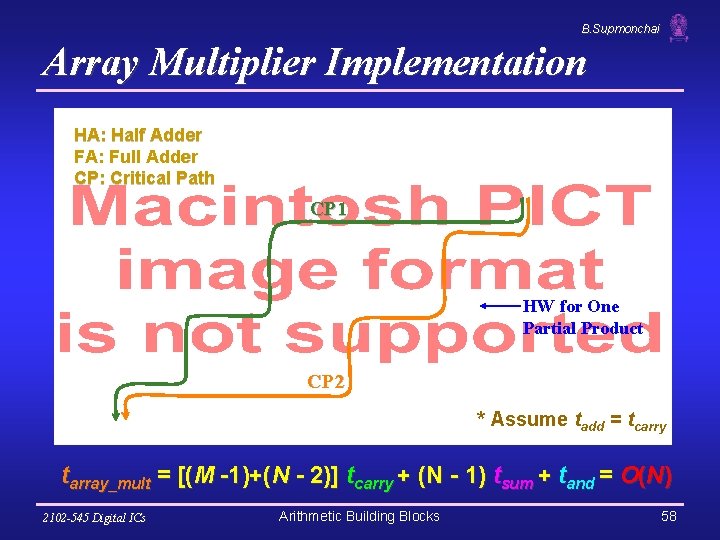 B.Supmonchai

Array Multiplier Implementation

HA: Half Adder
FA: Full Adder
CP: Critical Path

Macintosh PICT image format is not supported

CP1

HW for One Partial Product

CP2

* Assume $t_{add} = t_{carry}$

$t_{array\_mult} = [(M-1)+(N-2)]\ t_{carry} + (N-1)\ t_{sum} + t_{and} = O(N)$

2102-545 Digital ICs

Arithmetic Building Blocks

58